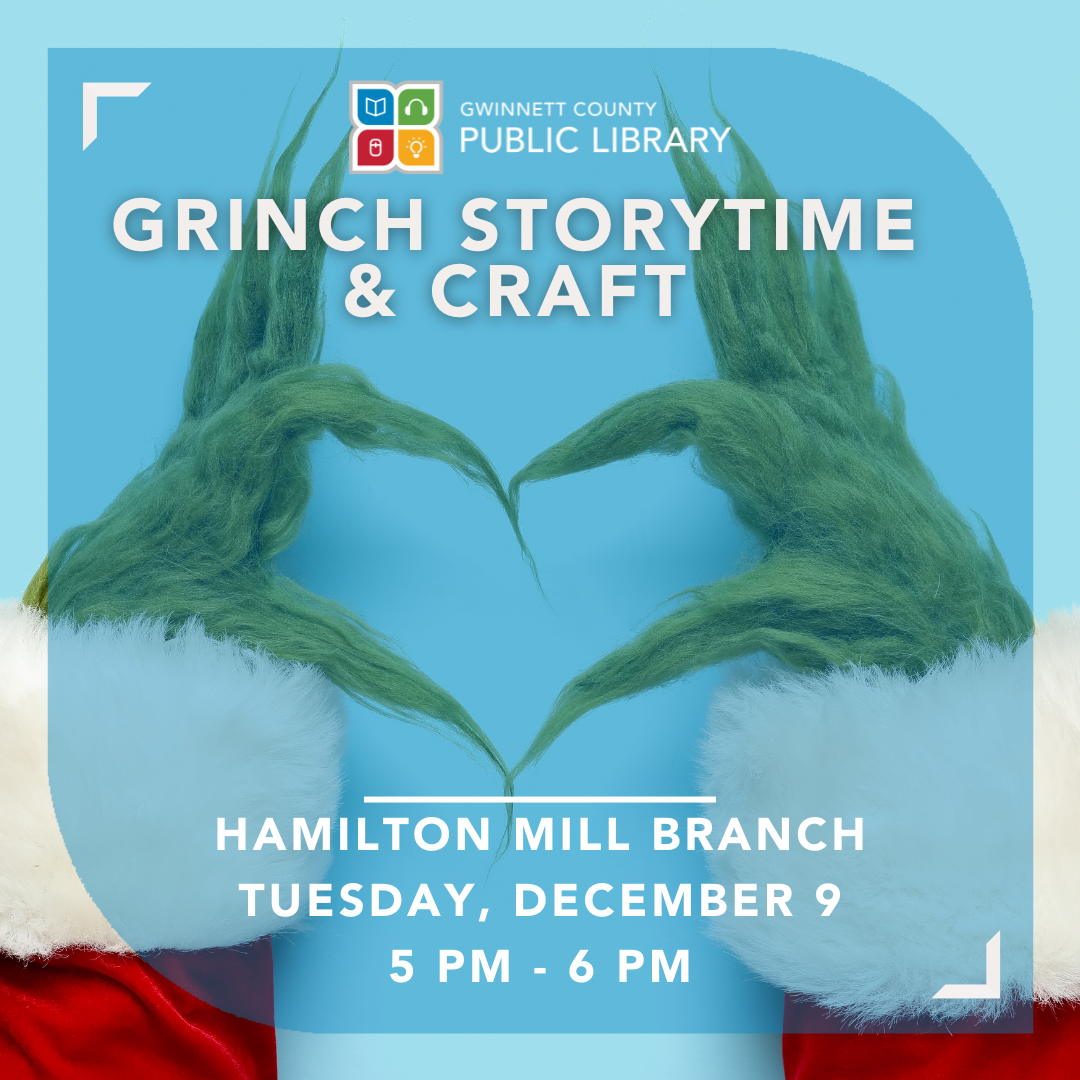 GWINNETT COUNTY
PUBLIC LIBRARY

GRINCH STORYTIME & CRAFT

HAMILTON MILL BRANCH
TUESDAY, DECEMBER 9
5 PM - 6 PM